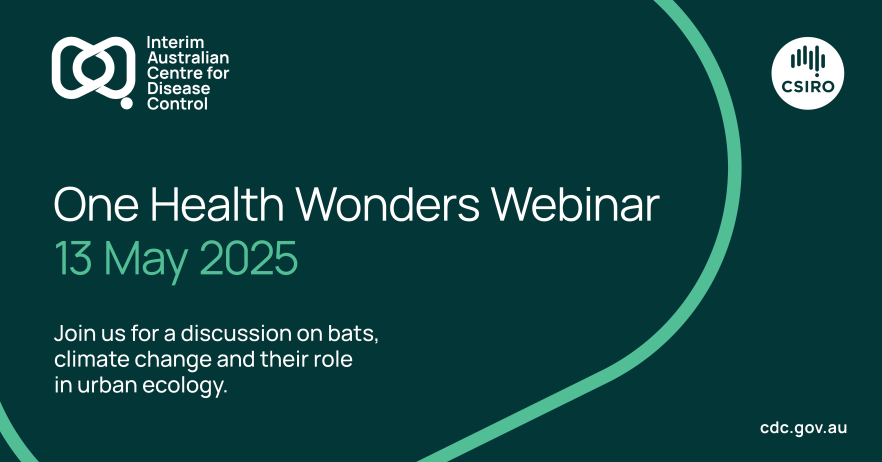 Interim Australian Centre for Disease Control

CSIRO

One Health Wonders Webinar

13 May 2025

Join us for a discussion on bats, climate change and their role in urban ecology.

cdc.gov.au